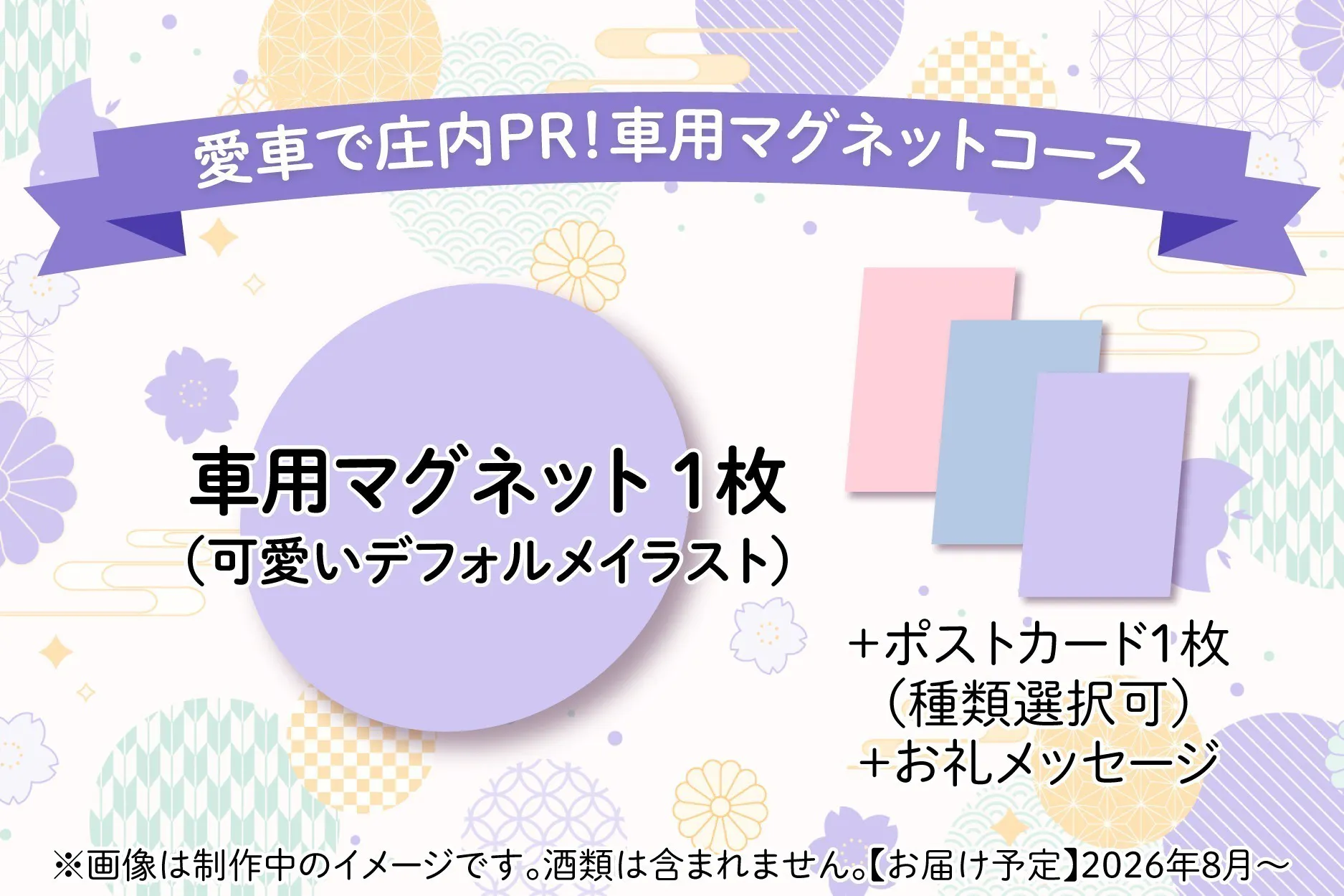 愛車で庄内PR!車用マグネットコース

車用マグネット 1枚
（可愛いデフォルメイラスト）

+ポストカード1枚
（種類選択可）
+お礼メッセージ

※画像は制作中のイメージです。酒類は含まれません。【お届け予定】2026年8月～